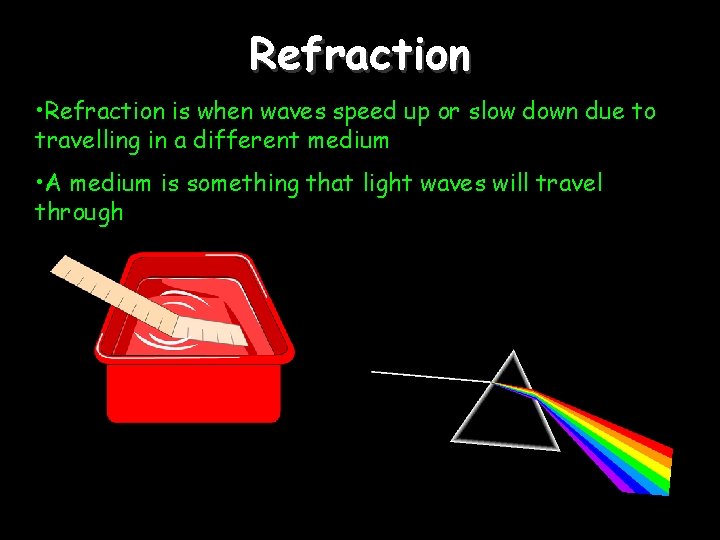 Refraction

•Refraction is when waves speed up or slow down due to travelling in a different medium

•A medium is something that light waves will travel through